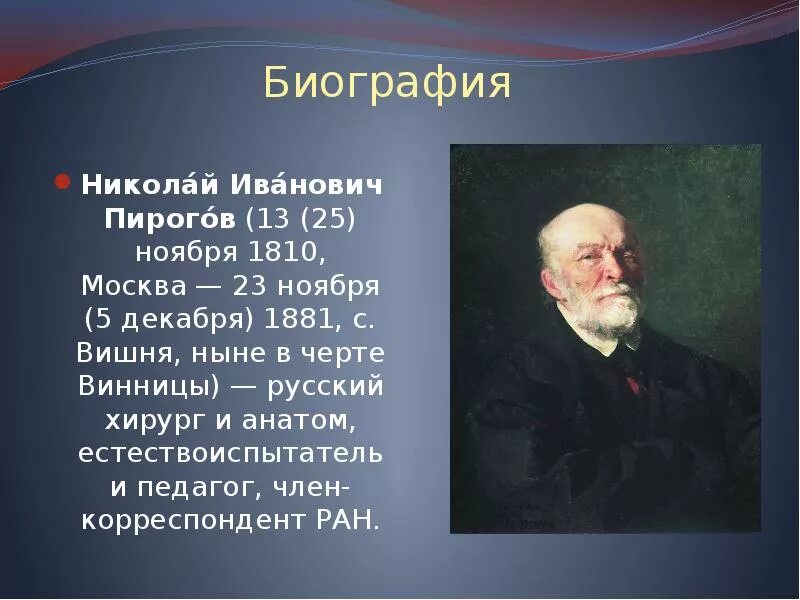 Биография

Никола́й Ива́нович Пирого́в (13 (25) ноября 1810, Москва — 23 ноября (5 декабря) 1881, с. Вишня, ныне в черте Винницы) — русский хирург и анатом, естествоиспытатель и педагог, член-корреспондент РАН.